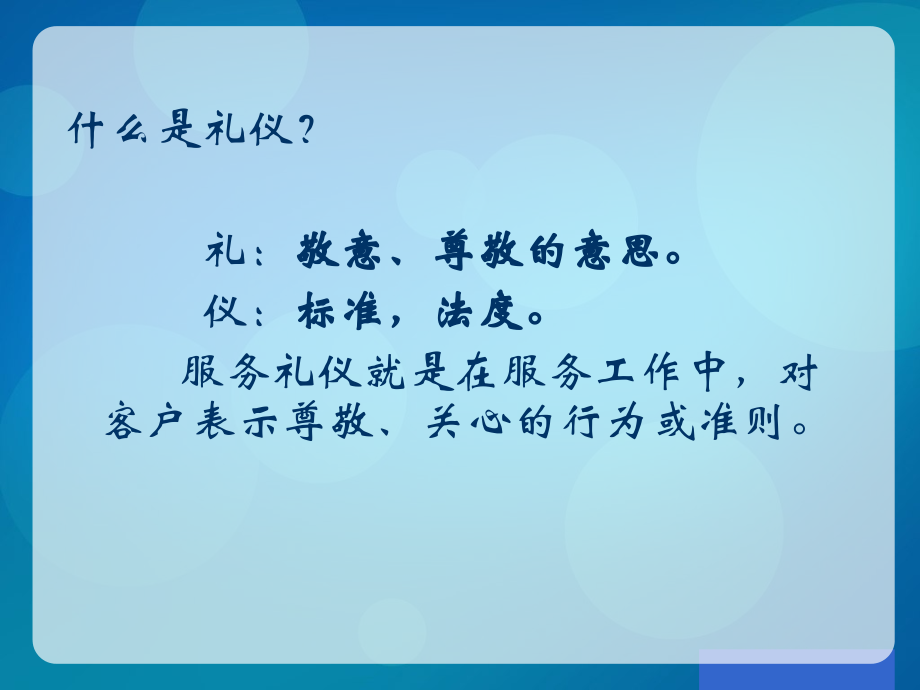 什么是礼仪?

礼：敬意、尊敬的意思。

仪：标准，法度。

服务礼仪就是在服务工作中，对客户表示尊敬、关心的行为或准则。